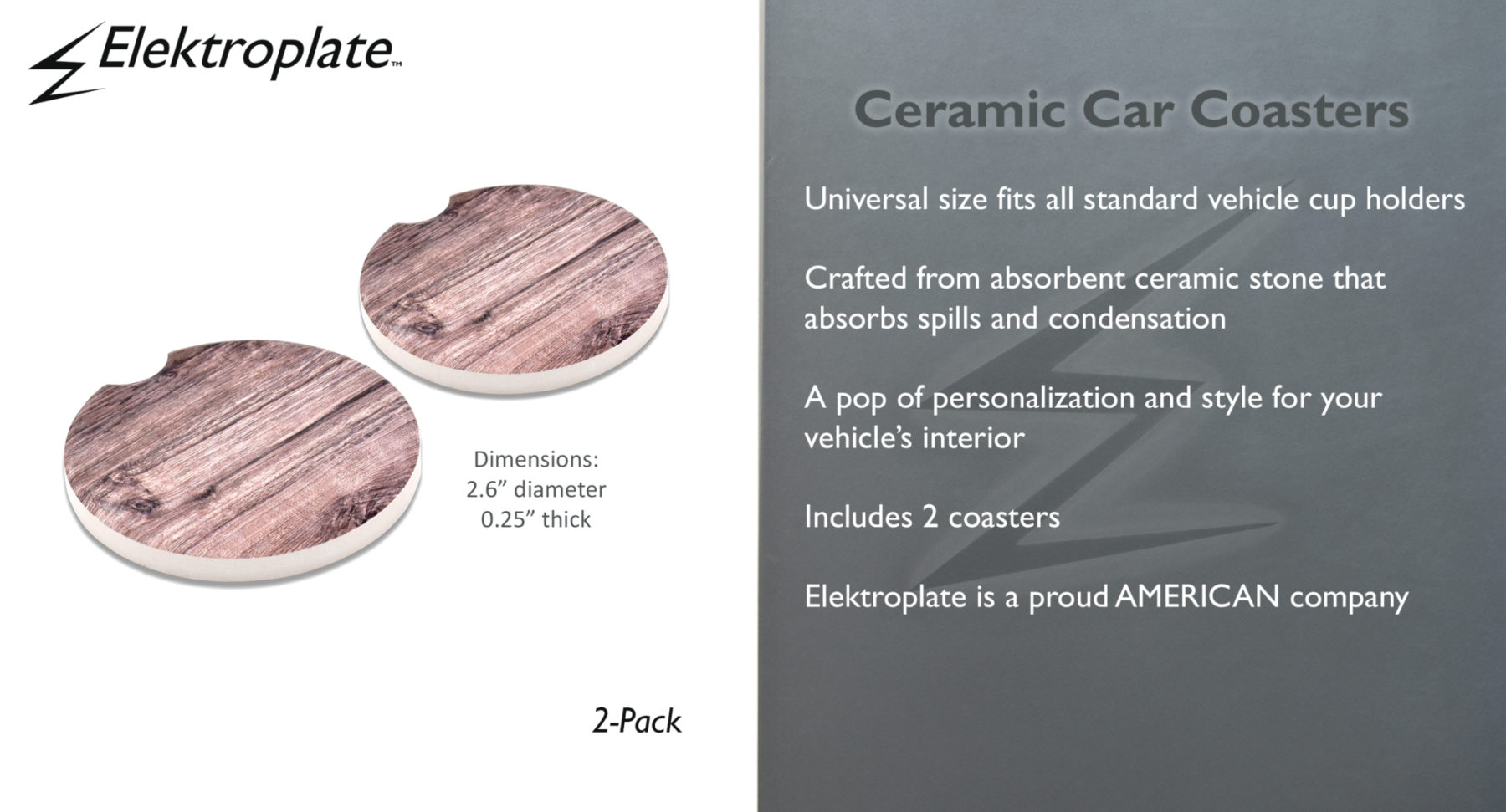 Elektroplate™

Dimensions:
2.6” diameter
0.25” thick

2-Pack

Ceramic Car Coasters

Universal size fits all standard vehicle cup holders

Crafted from absorbent ceramic stone that absorbs spills and condensation

A pop of personalization and style for your vehicle’s interior

Includes 2 coasters

Elektroplate is a proud AMERICAN company